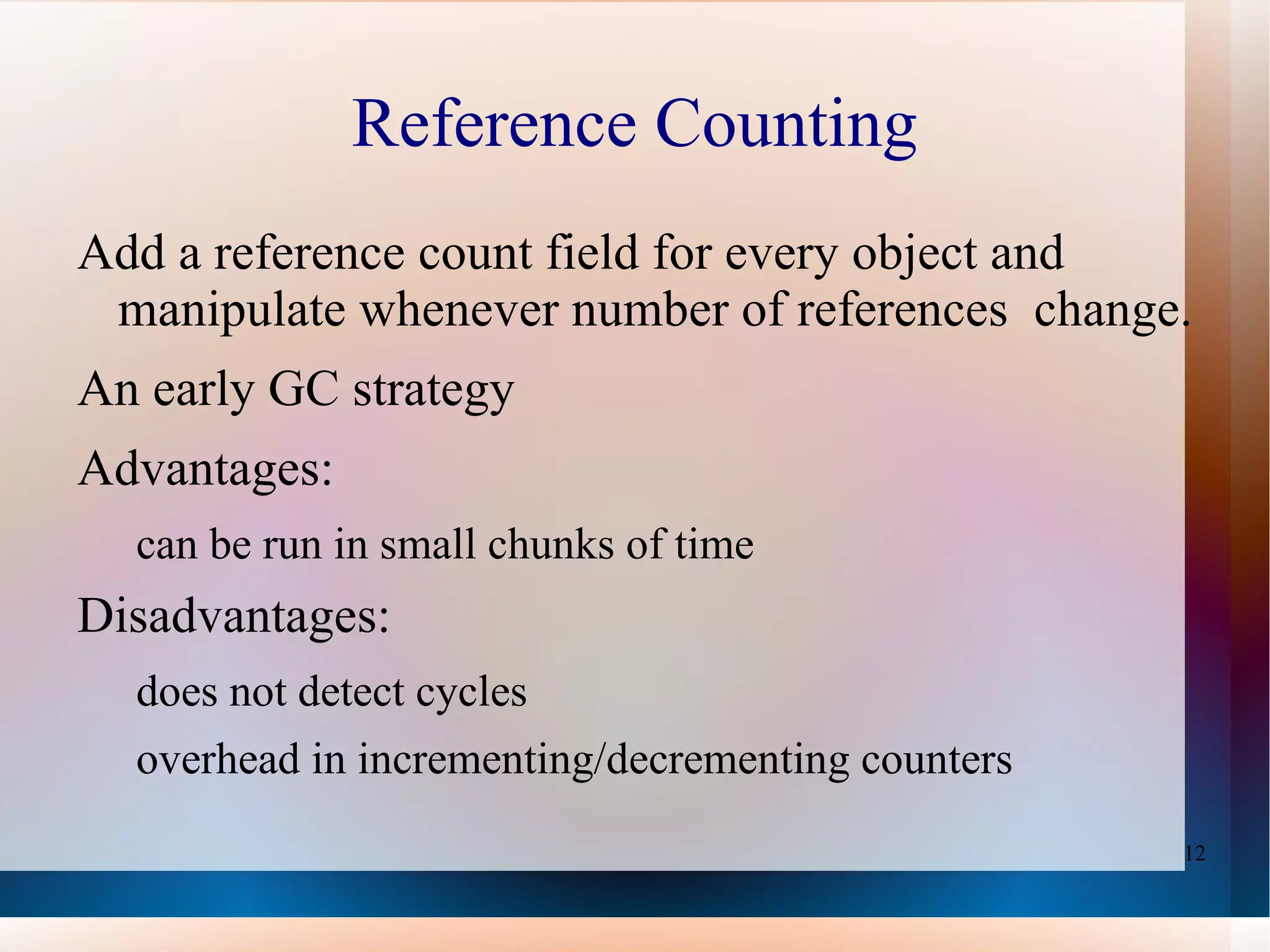 Reference Counting

Add a reference count field for every object and manipulate whenever number of references change.

An early GC strategy

Advantages:

can be run in small chunks of time

Disadvantages:

does not detect cycles

overhead in incrementing/decrementing counters

12